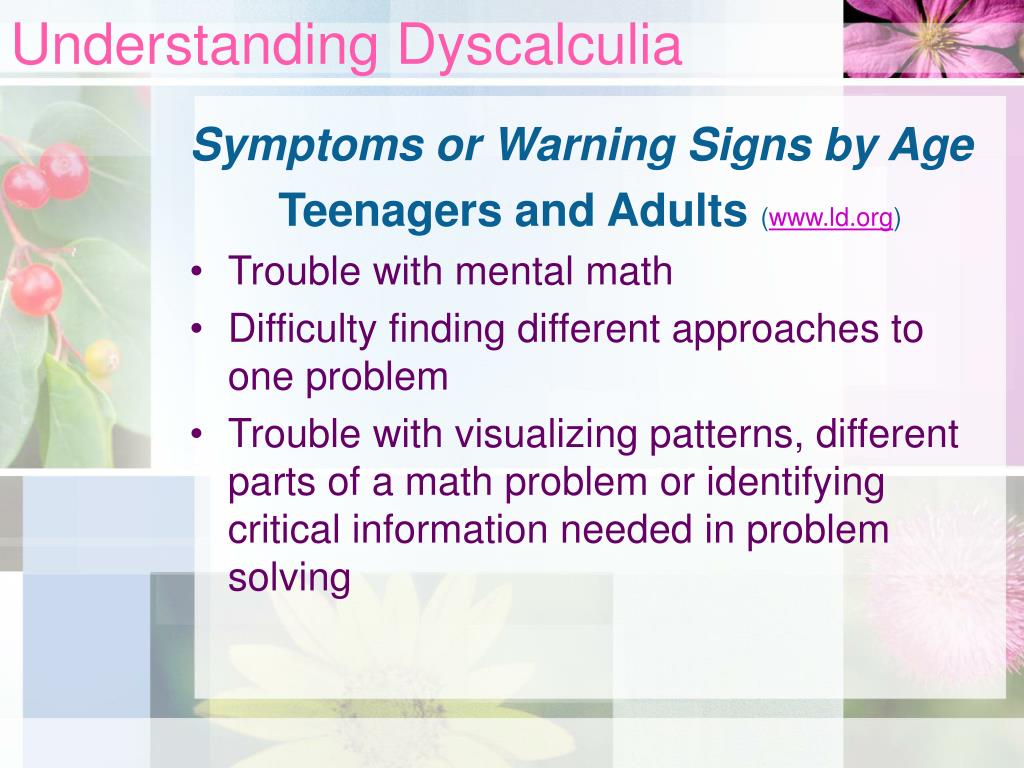 Understanding Dyscalculia

Symptoms or Warning Signs by Age

Teenagers and Adults (www.ld.org)

• Trouble with mental math
• Difficulty finding different approaches to one problem
• Trouble with visualizing patterns, different parts of a math problem or identifying critical information needed in problem solving